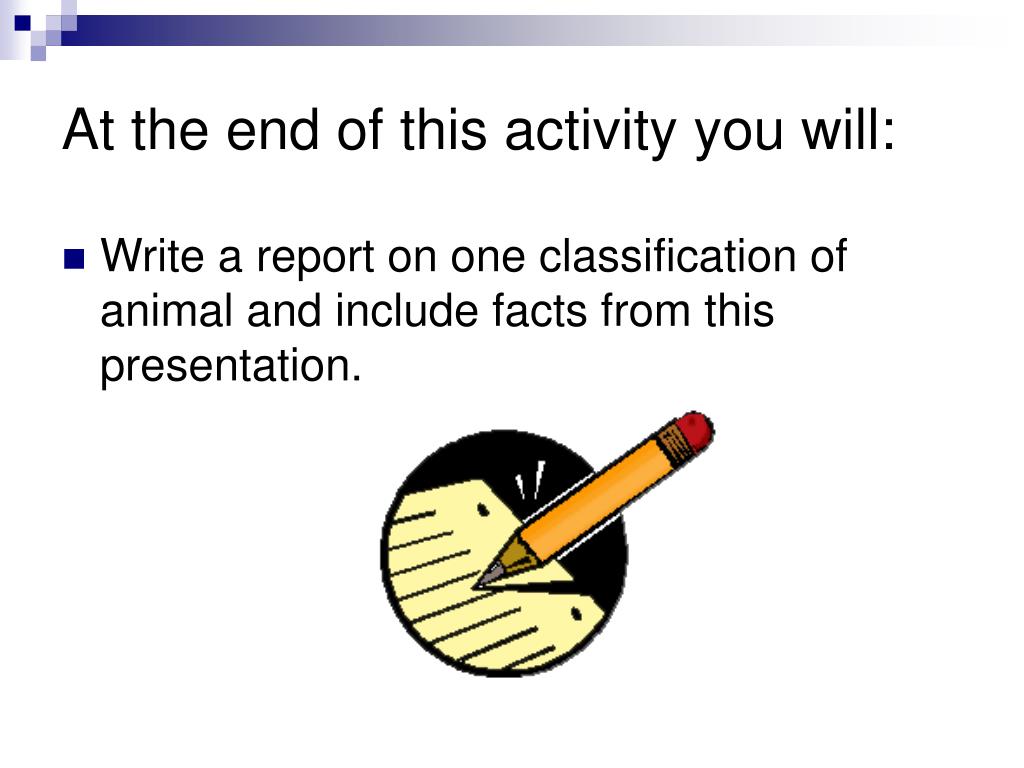 At the end of this activity you will:

Write a report on one classification of animal and include facts from this presentation.